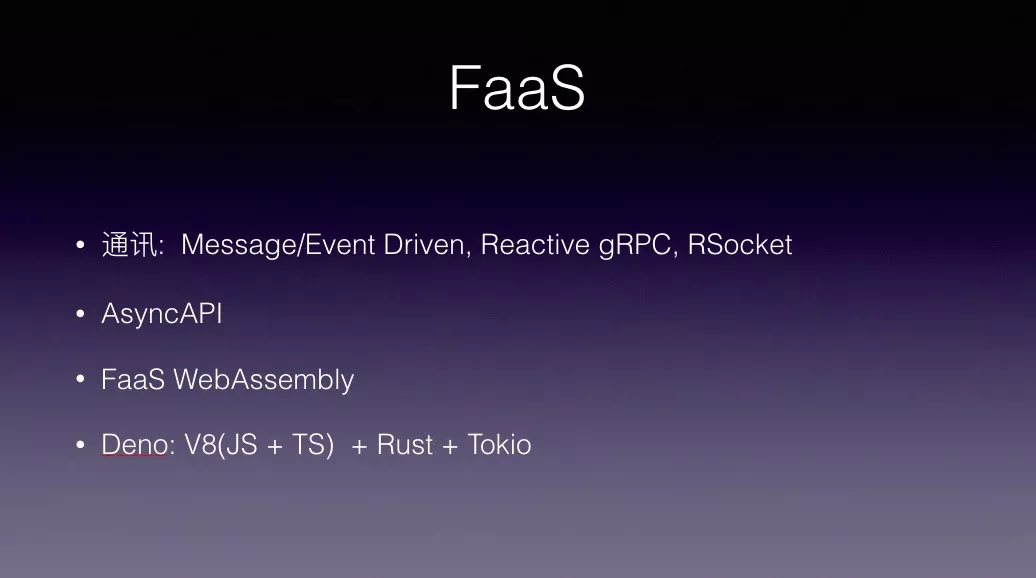 FaaS

• 通讯: Message/Event Driven, Reactive gRPC, RSocket

• AsyncAPI

• FaaS WebAssembly

• Deno: V8(JS + TS) + Rust + Tokio